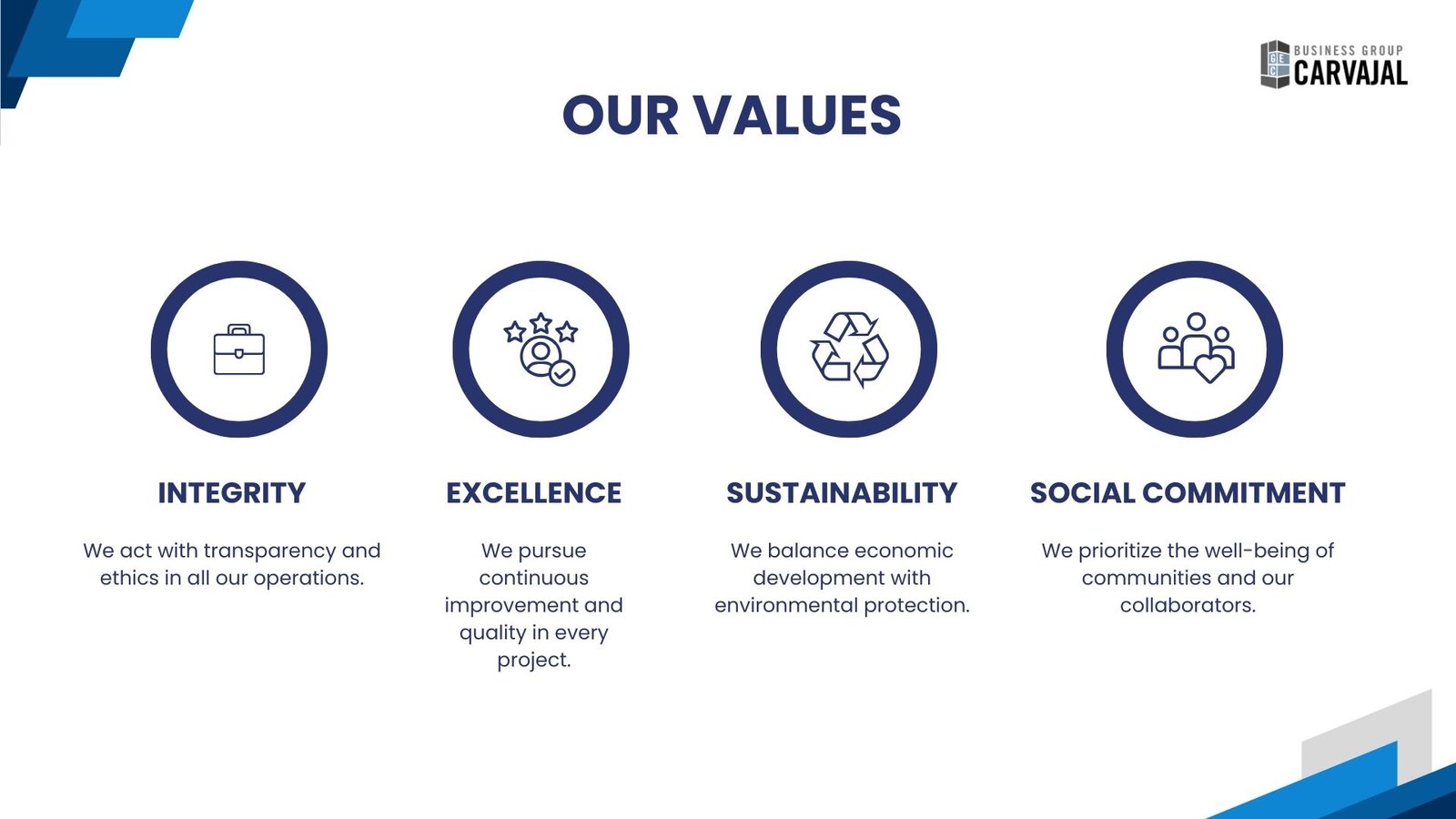 GEC BUSINESS GROUP CARVAJAL

OUR VALUES

INTEGRITY

We act with transparency and ethics in all our operations.

EXCELLENCE

We pursue continuous improvement and quality in every project.

SUSTAINABILITY

We balance economic development with environmental protection.

SOCIAL COMMITMENT

We prioritize the well-being of communities and our collaborators.